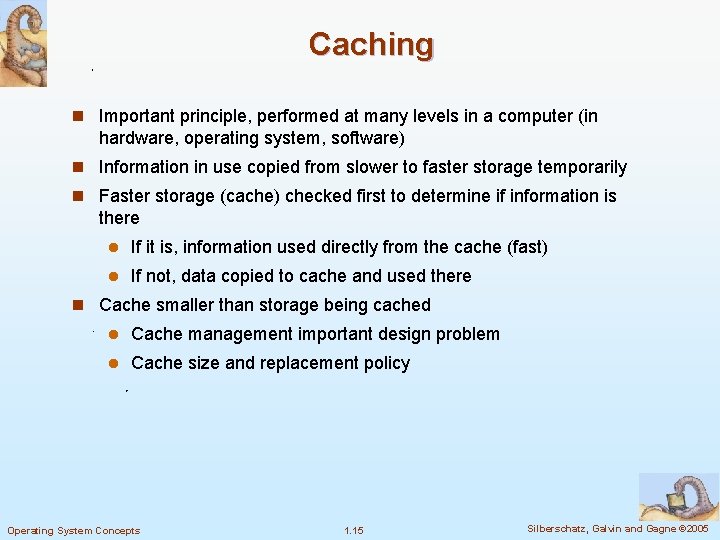 Caching

- Important principle, performed at many levels in a computer (in hardware, operating system, software)
- Information in use copied from slower to faster storage temporarily
- Faster storage (cache) checked first to determine if information is there
  - If it is, information used directly from the cache (fast)
  - If not, data copied to cache and used there
- Cache smaller than storage being cached
  - Cache management important design problem
  - Cache size and replacement policy

Operating System Concepts 1.15 Silberschatz, Galvin and Gagne ©2005